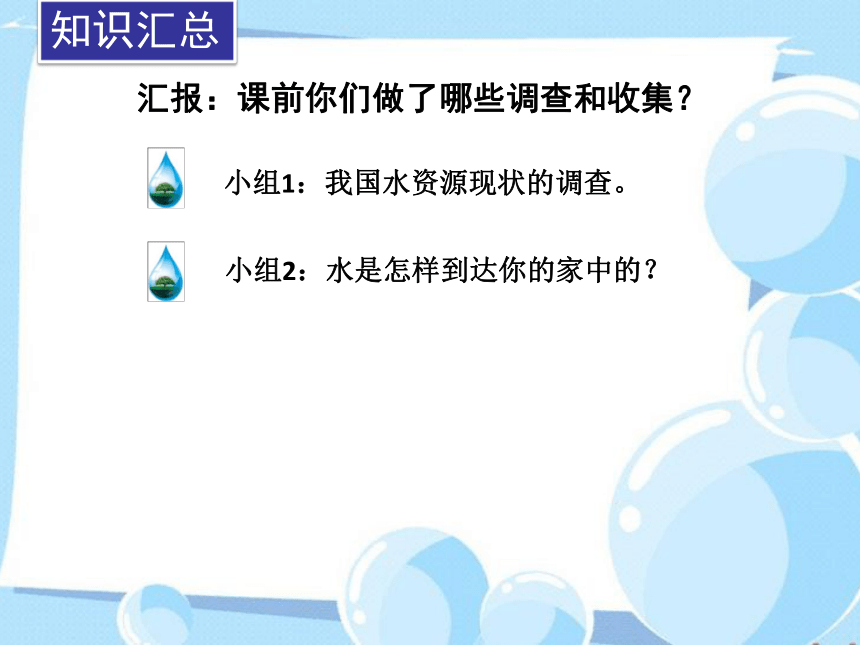 知识汇总

汇报：课前你们做了哪些调查和收集？

小组1：我国水资源现状的调查。

小组2：水是怎样到达你的家中的？